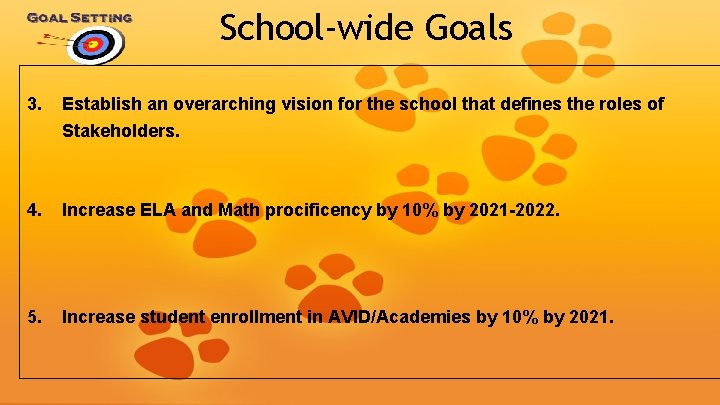 GOAL SETTING

School-wide Goals

3. Establish an overarching vision for the school that defines the roles of Stakeholders.

4. Increase ELA and Math procificency by 10% by 2021-2022.

5. Increase student enrollment in AVID/Academies by 10% by 2021.